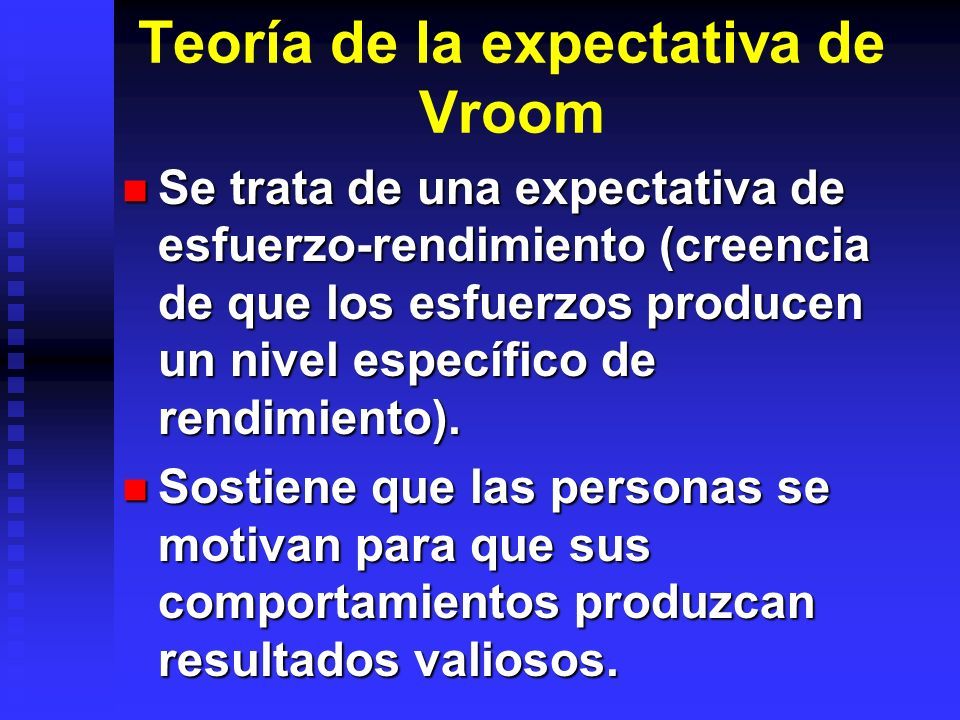 Teoría de la expectativa de Vroom

Se trata de una expectativa de esfuerzo-rendimiento (creencia de que los esfuerzos producen un nivel específico de rendimiento).

Sostiene que las personas se motivan para que sus comportamientos produzcan resultados valiosos.